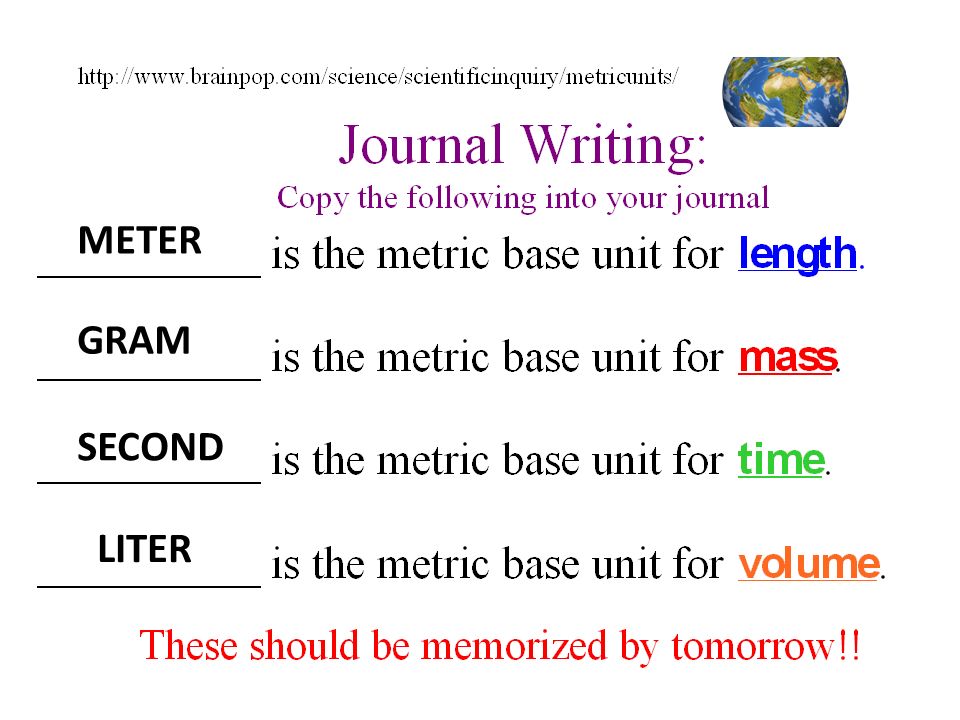 http://www.brainpop.com/science/scientificinquiry/metricunits/

Journal Writing:

Copy the following into your journal

METER is the metric base unit for length.

GRAM is the metric base unit for mass.

SECOND is the metric base unit for time.

LITER is the metric base unit for volume.

These should be memorized by tomorrow!!